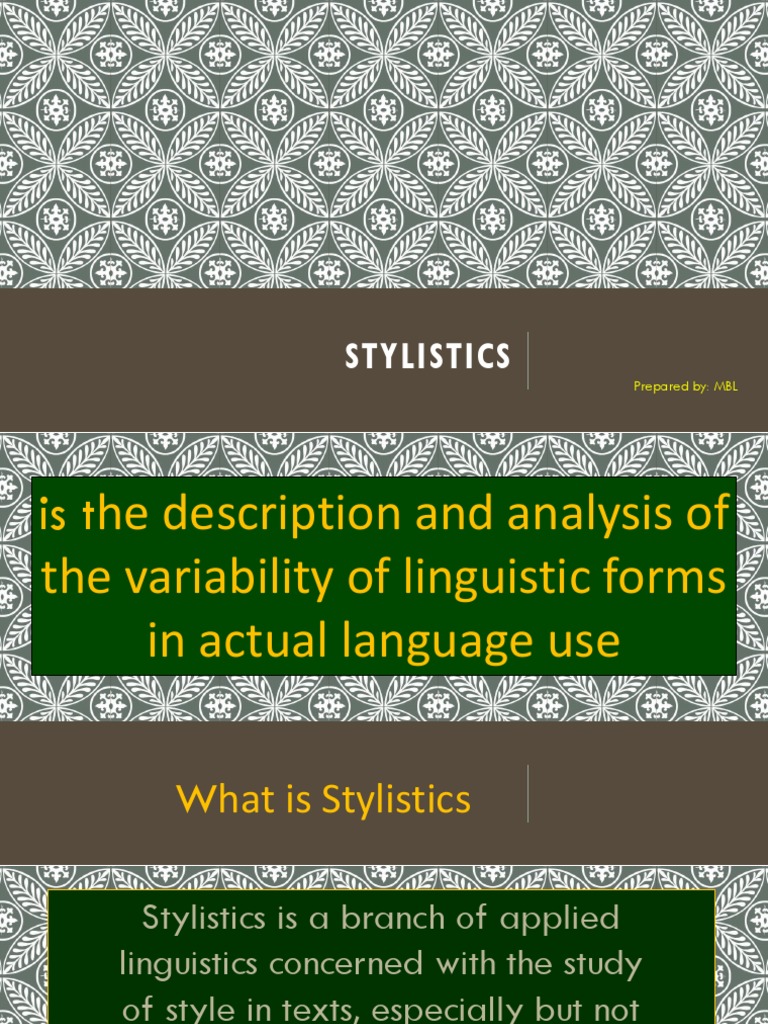 STYLISTICS

Prepared by: MBL

is the description and analysis of the variability of linguistic forms in actual language use

What is Stylistics

Stylistics is a branch of applied linguistics concerned with the study of style in texts, especially but not